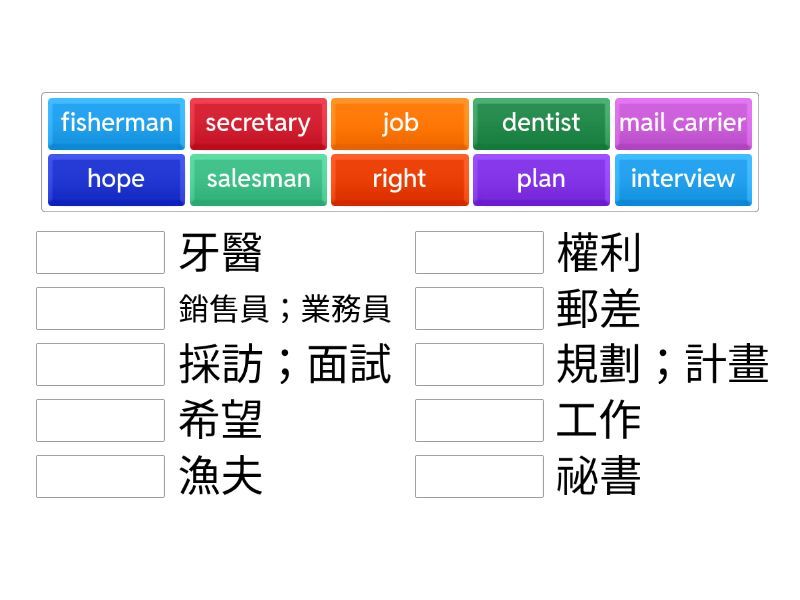 fisherman secretary job dentist mail carrier
hope salesman right plan interview

牙醫
銷售員；業務員
採訪；面試
希望
漁夫

權利
郵差
規劃；計畫
工作
祕書